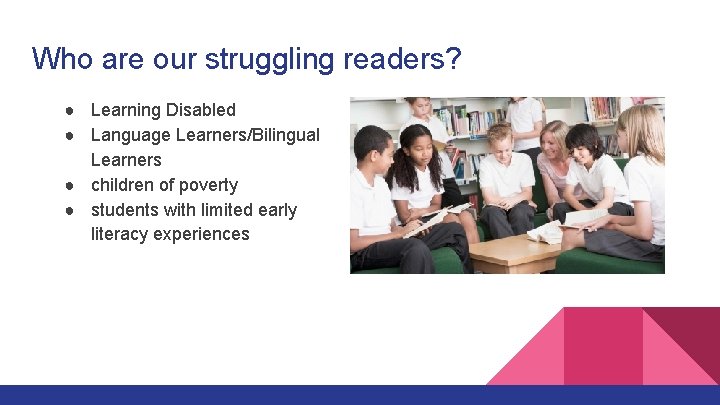 Who are our struggling readers?

● Learning Disabled
● Language Learners/Bilingual Learners
● children of poverty
● students with limited early literacy experiences